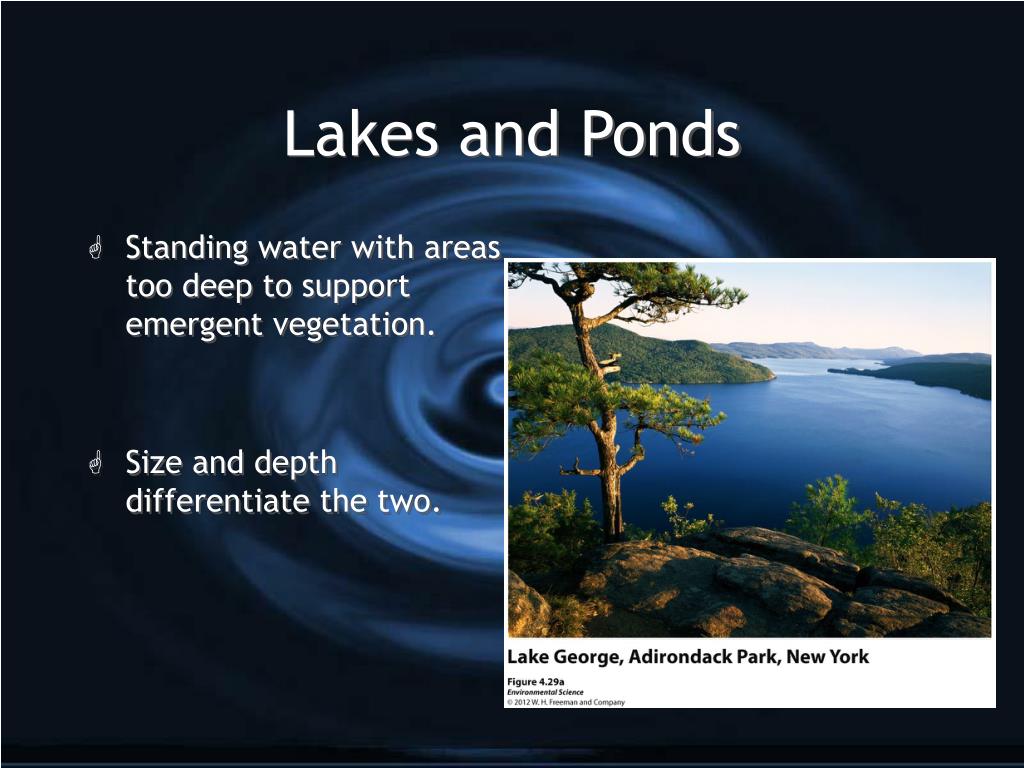 Lakes and Ponds

Standing water with areas too deep to support emergent vegetation.

Size and depth differentiate the two.

Lake George, Adirondack Park, New York

Figure 4.29a
Environmental Science
© 2012 W. H. Freeman and Company